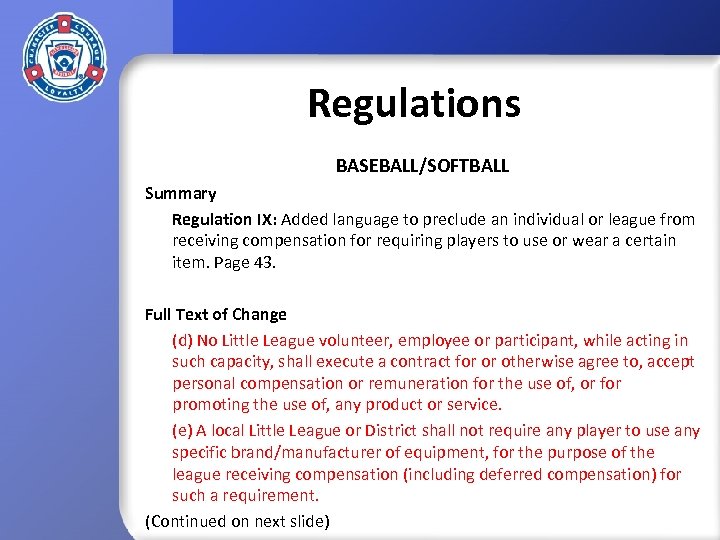 CHARACTER COURAGE LOYALTY

Regulations

BASEBALL/SOFTBALL

Summary

Regulation IX: Added language to preclude an individual or league from receiving compensation for requiring players to use or wear a certain item. Page 43.

Full Text of Change

(d) No Little League volunteer, employee or participant, while acting in such capacity, shall execute a contract for or otherwise agree to, accept personal compensation or remuneration for the use of, or for promoting the use of, any product or service.

(e) A local Little League or District shall not require any player to use any specific brand/manufacturer of equipment, for the purpose of the league receiving compensation (including deferred compensation) for such a requirement.

(Continued on next slide)